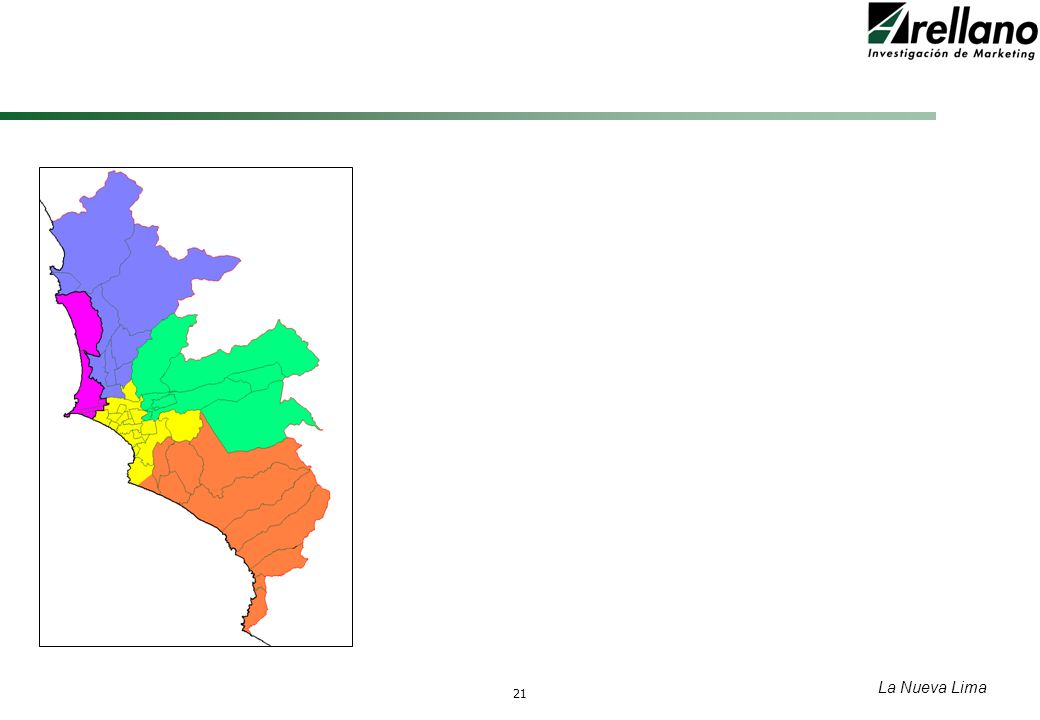 Arellano
Investigación de Marketing

21

La Nueva Lima